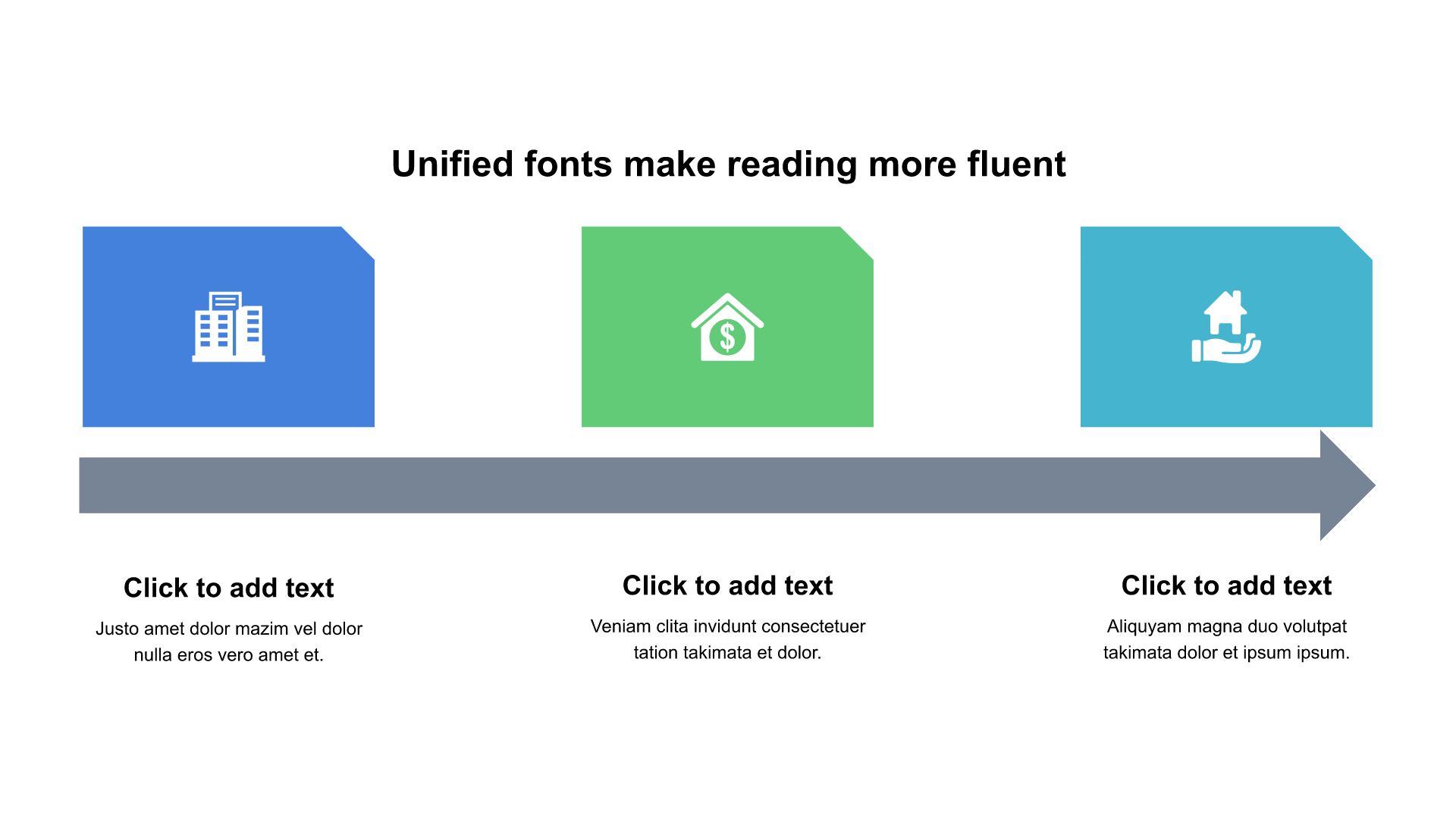 Unified fonts make reading more fluent

Click to add text

Justo amet dolor mazim vel dolor nulla eros vero amet et.

Click to add text

Veniam clita invidunt consectetuer tation takimata et dolor.

Click to add text

Aliquyam magna duo volutpat takimata dolor et ipsum ipsum.